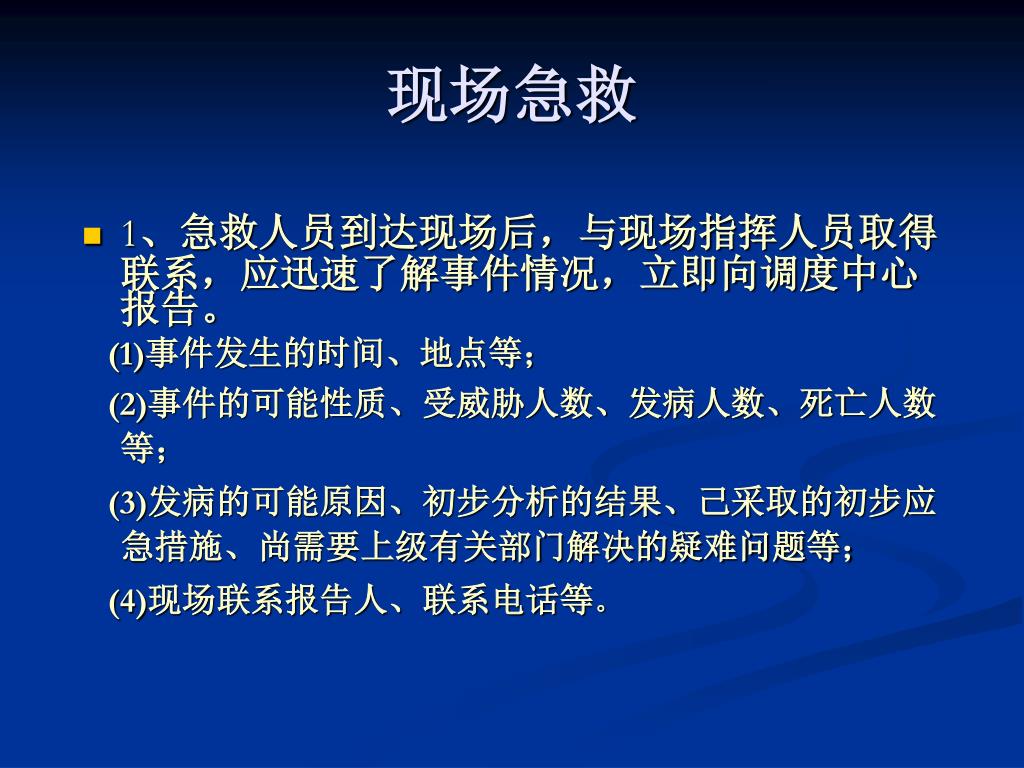 现场急救

1、急救人员到达现场后，与现场指挥人员取得联系，应迅速了解事件情况，立即向调度中心报告。

(1)事件发生的时间、地点等；

(2)事件的可能性质、受威胁人数、发病人数、死亡人数等；

(3)发病的可能原因、初步分析的结果、己采取的初步应急措施、尚需要上级有关部门解决的疑难问题等；

(4)现场联系报告人、联系电话等。